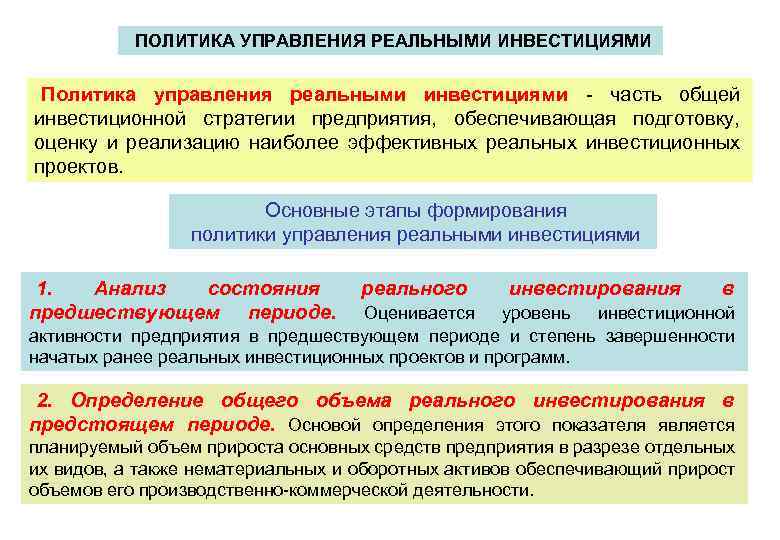 ПОЛИТИКА УПРАВЛЕНИЯ РЕАЛЬНЫМИ ИНВЕСТИЦИЯМИ

Политика управления реальными инвестициями - часть общей инвестиционной стратегии предприятия, обеспечивающая подготовку, оценку и реализацию наиболее эффективных реальных инвестиционных проектов.

Основные этапы формирования политики управления реальными инвестициями

1. Анализ состояния реального инвестирования в предшествующем периоде. Оценивается уровень инвестиционной активности предприятия в предшествующем периоде и степень завершенности начатых ранее реальных инвестиционных проектов и программ.

2. Определение общего объема реального инвестирования в предстоящем периоде. Основой определения этого показателя является планируемый объем прироста основных средств предприятия в разрезе отдельных их видов, а также нематериальных и оборотных активов обеспечивающий прирост объемов его производственно-коммерческой деятельности.